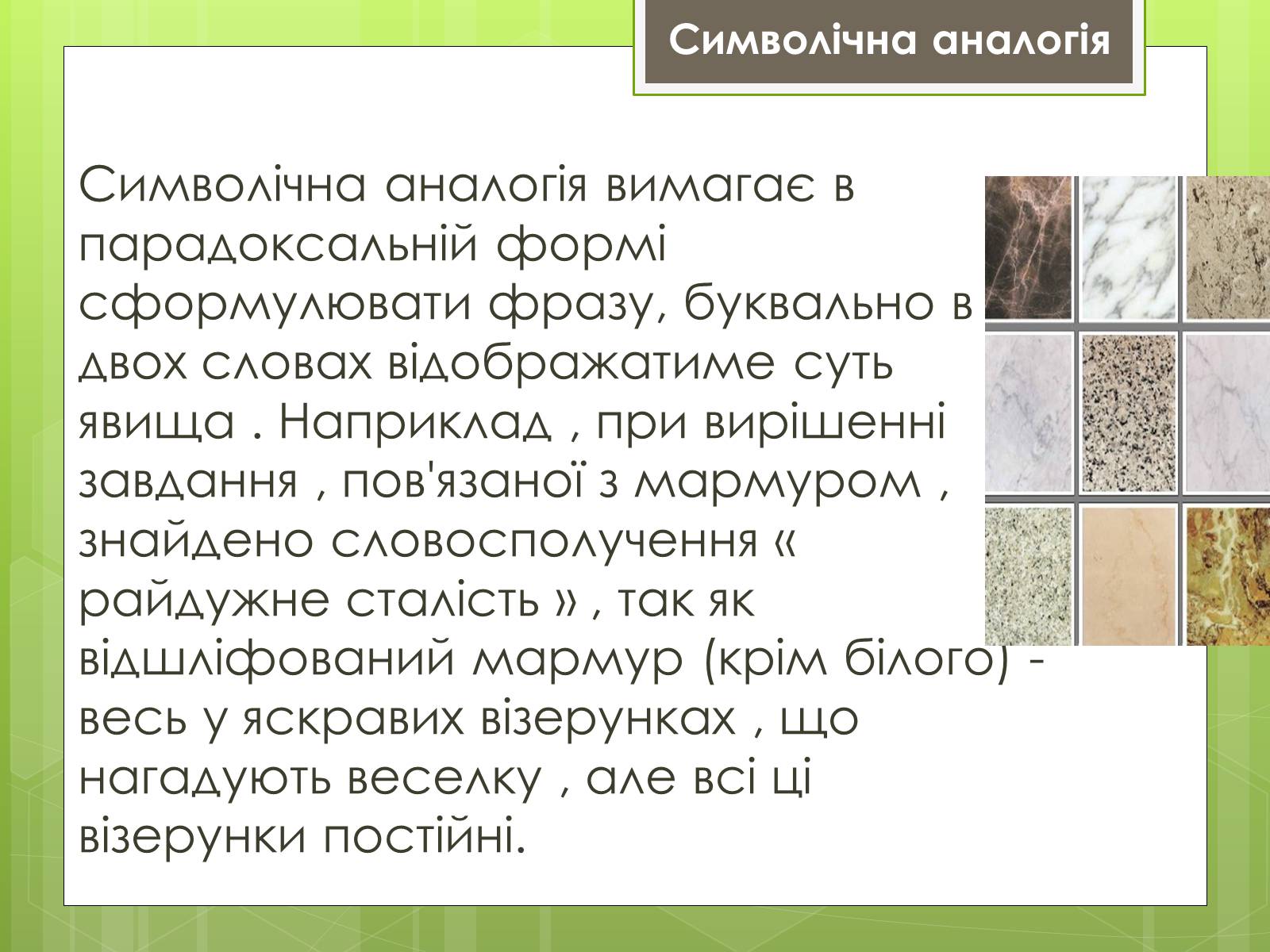 Символічна аналогія

Символічна аналогія вимагає в парадоксальній формі сформулювати фразу, буквально в двох словах відображатиме суть явища . Наприклад , при вирішенні завдання , пов'язаної з мармуром , знайдено словосполучення « райдужне сталість » , так як відшліфований мармур (крім білого) - весь у яскравих візерунках , що нагадують веселку , але всі ці візерунки постійні.